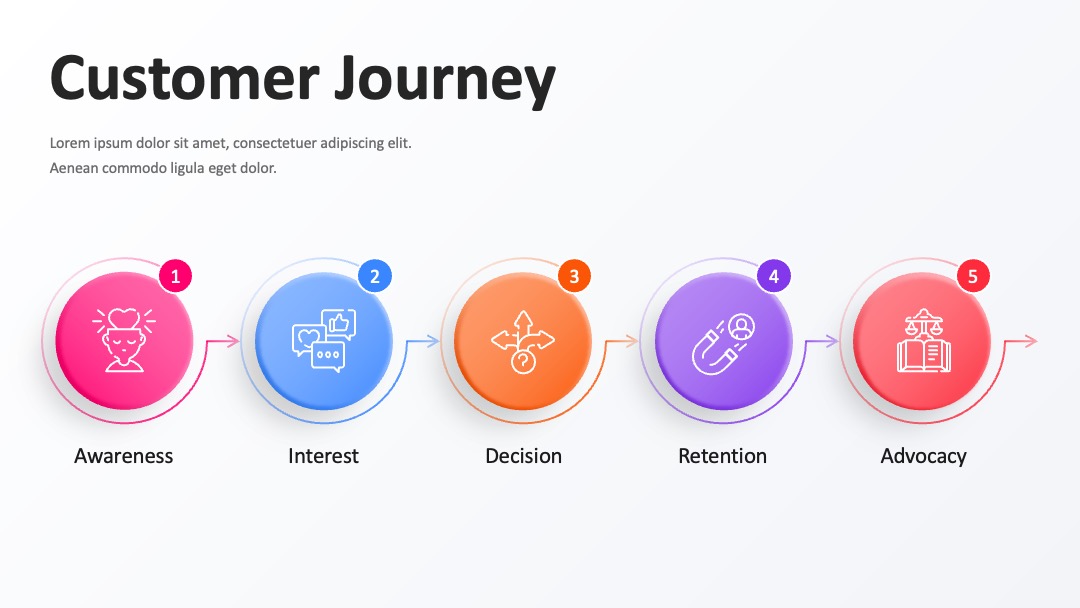 Customer Journey

Lorem ipsum dolor sit amet, consectetuer adipiscing elit. Aenean commodo ligula eget dolor.

1
Awareness

2
Interest

3
Decision

4
Retention

5
Advocacy